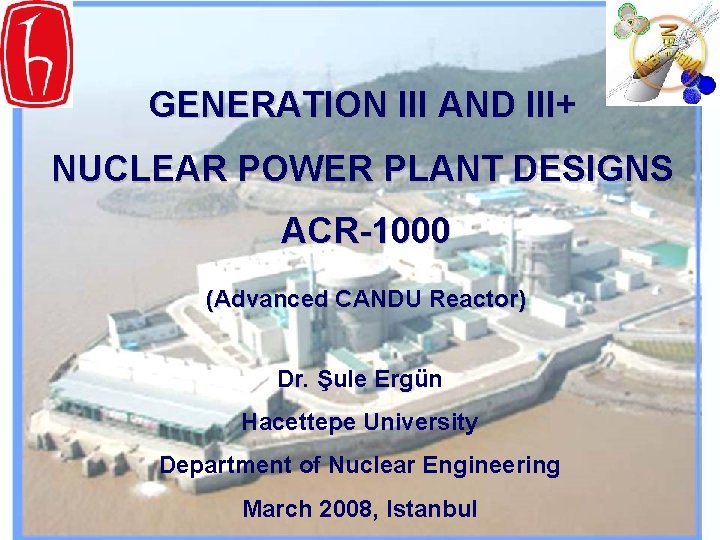 GENERATION III AND III+

NUCLEAR POWER PLANT DESIGNS

ACR-1000

(Advanced CANDU Reactor)

Dr. Şule Ergün

Hacettepe University

Department of Nuclear Engineering

March 2008, Istanbul